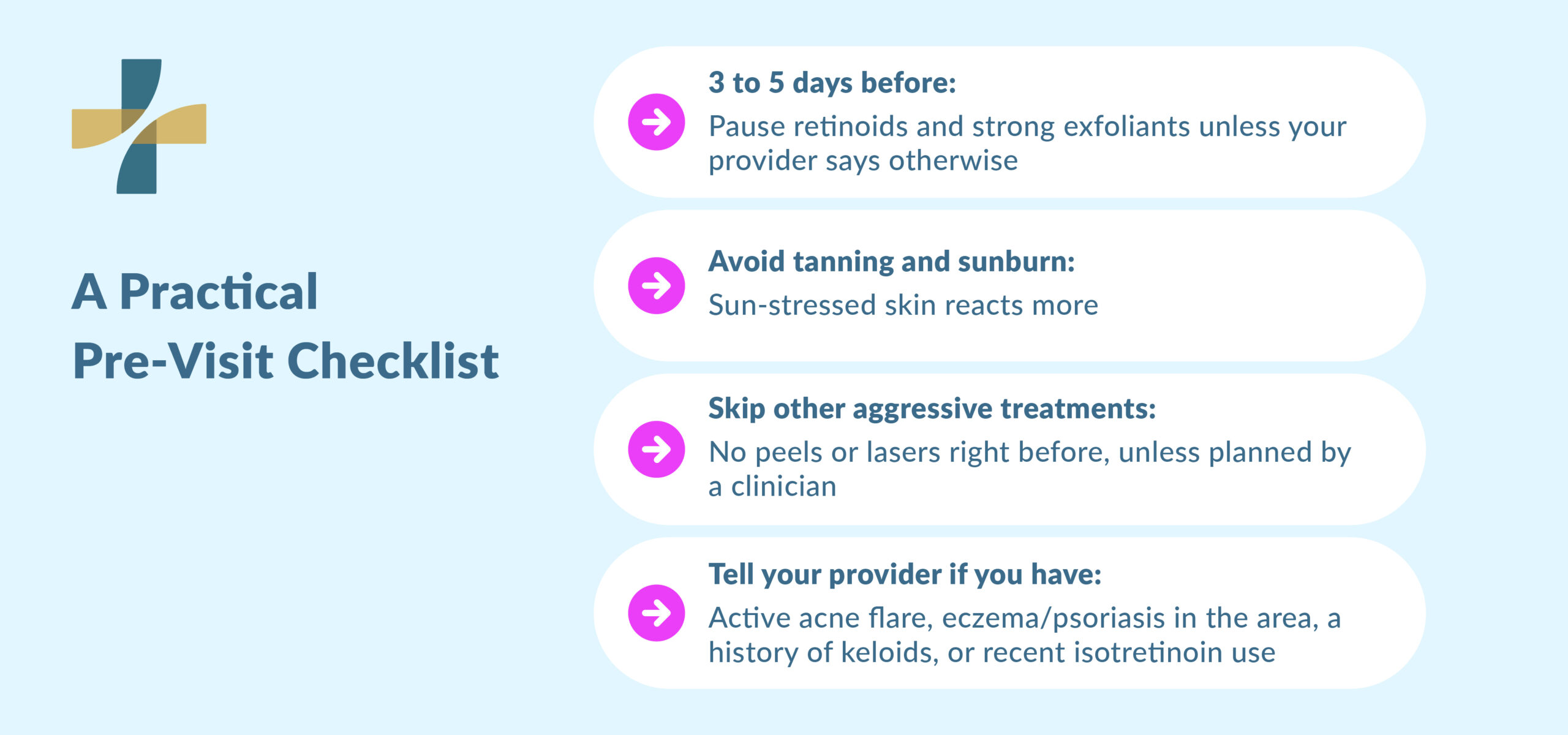 A Practical Pre-Visit Checklist

3 to 5 days before:
Pause retinoids and strong exfoliants unless your provider says otherwise

Avoid tanning and sunburn:
Sun-stressed skin reacts more

Skip other aggressive treatments:
No peels or lasers right before, unless planned by a clinician

Tell your provider if you have:
Active acne flare, eczema/psoriasis in the area, a history of keloids, or recent isotretinoin use